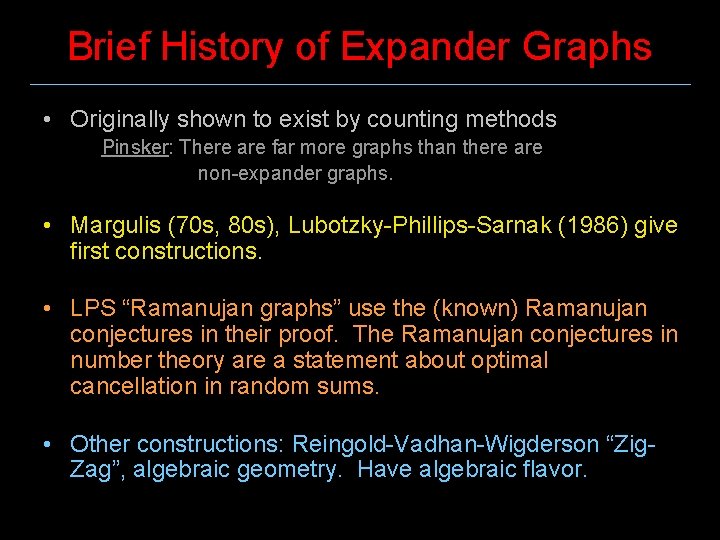 Brief History of Expander Graphs

• Originally shown to exist by counting methods

Pinsker: There are far more graphs than there are non-expander graphs.

• Margulis (70s, 80s), Lubotzky-Phillips-Sarnak (1986) give first constructions.

• LPS “Ramanujan graphs” use the (known) Ramanujan conjectures in their proof. The Ramanujan conjectures in number theory are a statement about optimal cancellation in random sums.

• Other constructions: Reingold-Vadhan-Wigderson “Zig-Zag”, algebraic geometry. Have algebraic flavor.